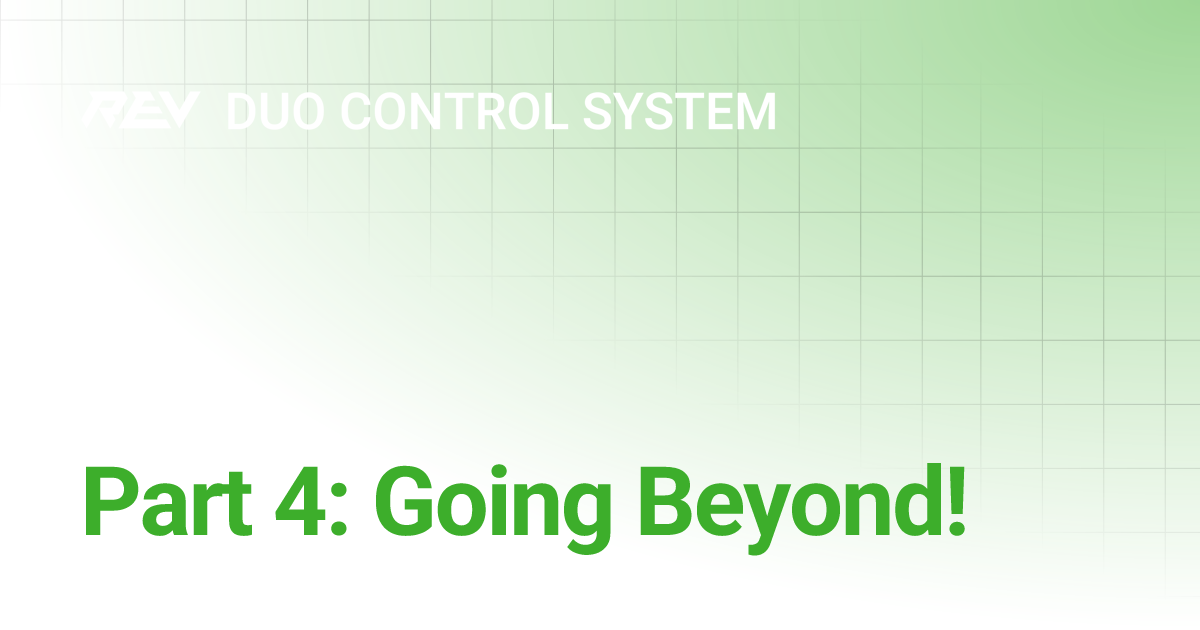 REV DUO CONTROL SYSTEM

Part 4: Going Beyond!